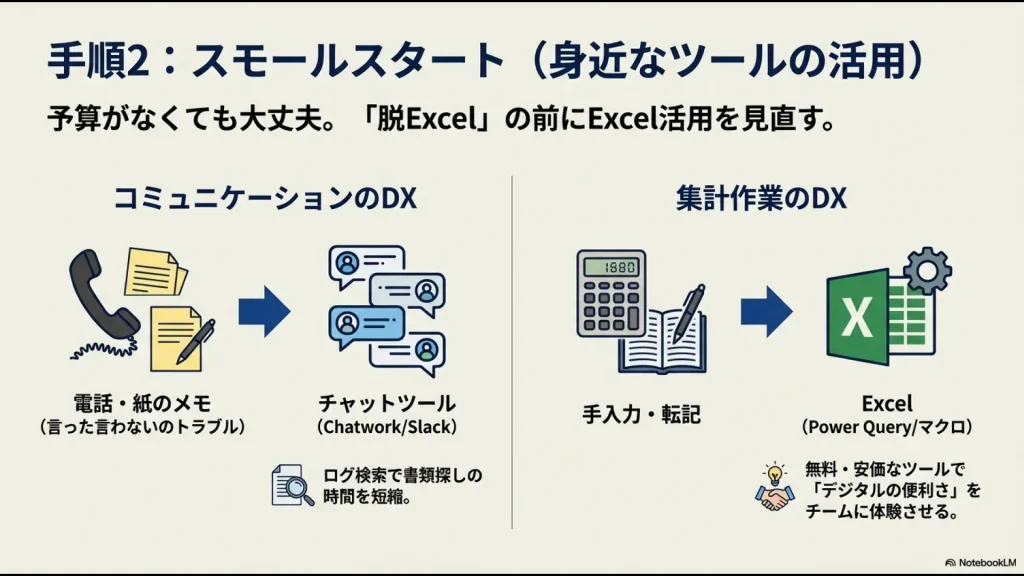 手順2：スモールスタート（身近なツールの活用）

予算がなくても大丈夫。「脱Excel」の前にExcel活用を見直す。

コミュニケーションのDX

電話・紙のメモ
（言った言わないのトラブル）

チャットツール
（Chatwork/Slack）

ログ検索で書類探しの時間を短縮。

集計作業のDX

1880

手入力・転記

X

Excel
（Power Query/マクロ）

無料・安価なツールで「デジタルの便利さ」をチームに体験させる。

NotebookLM